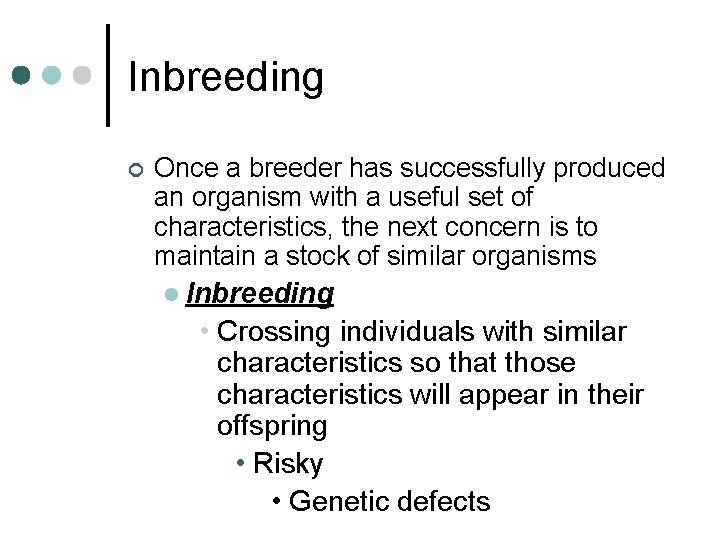 Inbreeding

Once a breeder has successfully produced an organism with a useful set of characteristics, the next concern is to maintain a stock of similar organisms

Inbreeding

Crossing individuals with similar characteristics so that those characteristics will appear in their offspring

Risky

Genetic defects